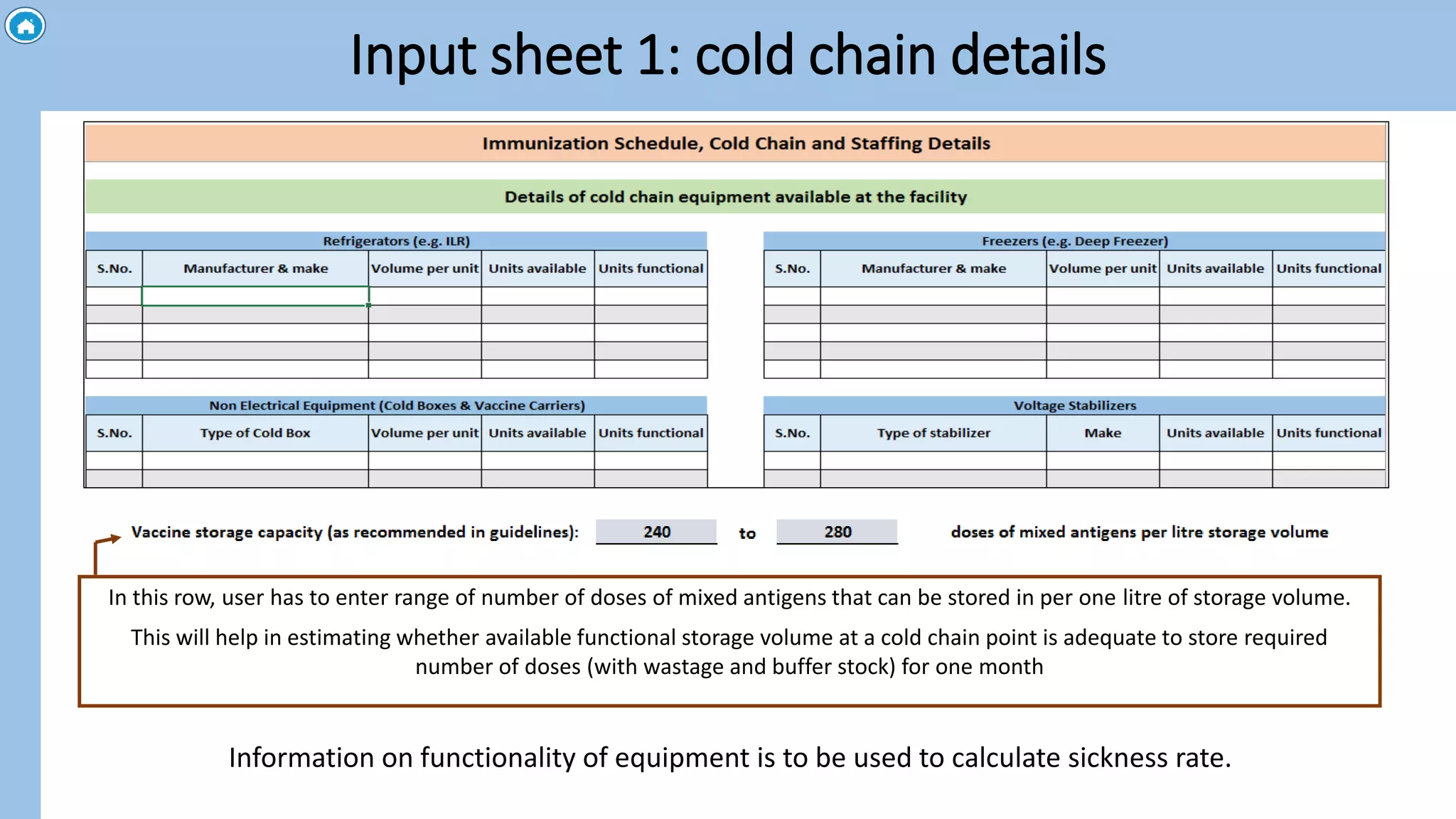 Input sheet 1: cold chain details

Immunization Schedule, Cold Chain and Staffing Details

Details of cold chain equipment available at the facility

Refrigerators (e.g. ILR)

| S.No. | Manufacturer & make | Volume per unit | Units available | Units functional |
|---|---|---|---|---|
| | | | | |
| | | | | |
| | | | | |
| | | | | |
| | | | | |

Freezers (e.g. Deep Freezer)

| S.No. | Manufacturer & make | Volume per unit | Units available | Units functional |
|---|---|---|---|---|
| | | | | |
| | | | | |
| | | | | |
| | | | | |
| | | | | |

Non Electrical Equipment (Cold Boxes & Vaccine Carriers)

| S.No. | Type of Cold Box | Volume per unit | Units available | Units functional |
|---|---|---|---|---|
| | | | | |
| | | | | |

Voltage Stabilizers

| S.No. | Type of stabilizer | Make | Units available | Units functional |
|---|---|---|---|---|
| | | | | |
| | | | | |

Vaccine storage capacity (as recommended in guidelines): 240 to 280 doses of mixed antigens per litre storage volume

In this row, user has to enter range of number of doses of mixed antigens that can be stored in per one litre of storage volume.

This will help in estimating whether available functional storage volume at a cold chain point is adequate to store required number of doses (with wastage and buffer stock) for one month

Information on functionality of equipment is to be used to calculate sickness rate.